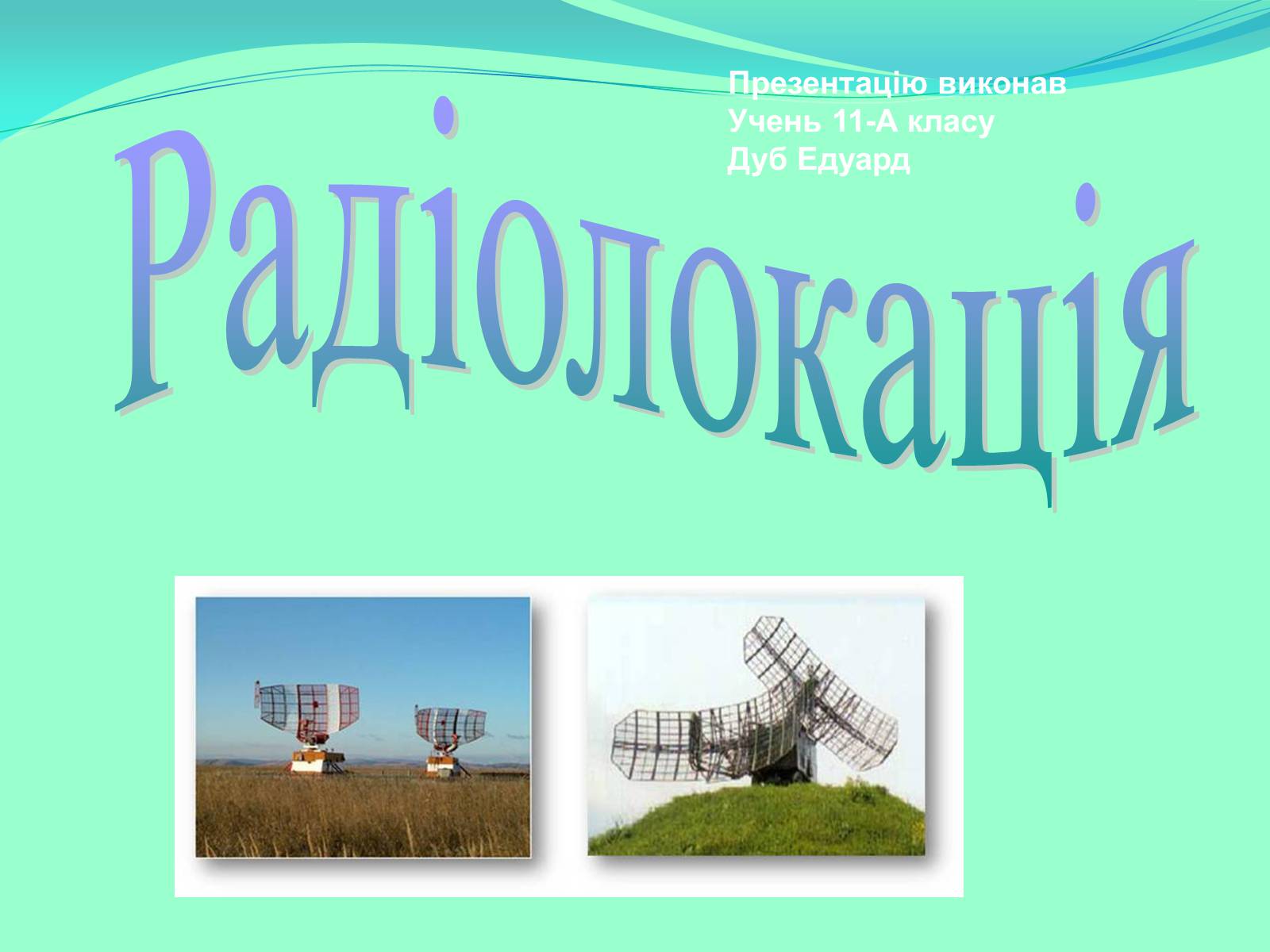 Презентацію виконав
Учень 11-А класу
Дуб Едуард

Радіолокація